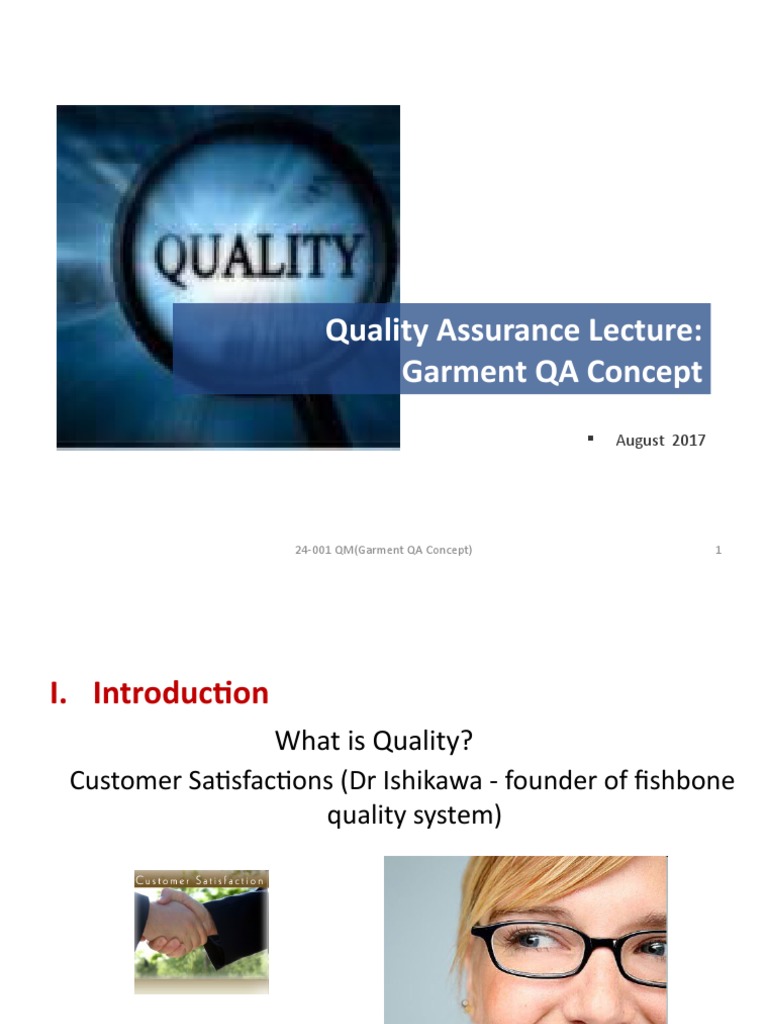 QUALITY

Quality Assurance Lecture: Garment QA Concept

▪ August 2017

24-001 QM(Garment QA Concept)

1

I. Introduction

What is Quality?

Customer Satisfactions (Dr Ishikawa - founder of fishbone quality system)

Customer Satisfaction